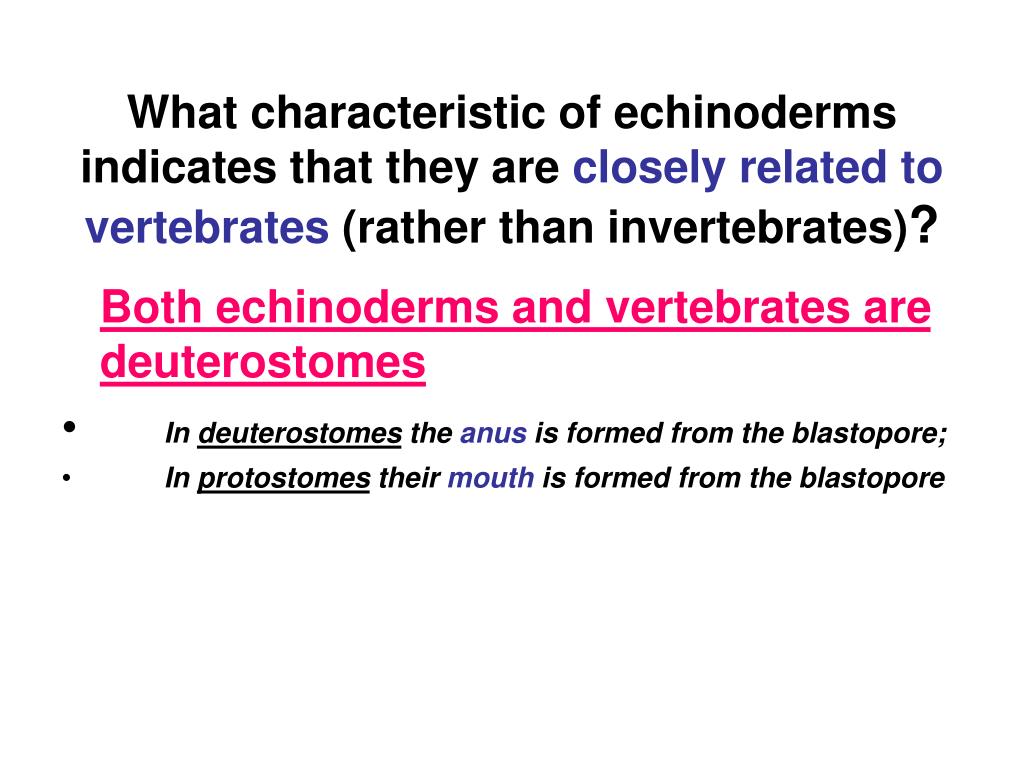 What characteristic of echinoderms indicates that they are closely related to vertebrates (rather than invertebrates)?

Both echinoderms and vertebrates are deuterostomes

• In deuterostomes the anus is formed from the blastopore;
• In protostomes their mouth is formed from the blastopore